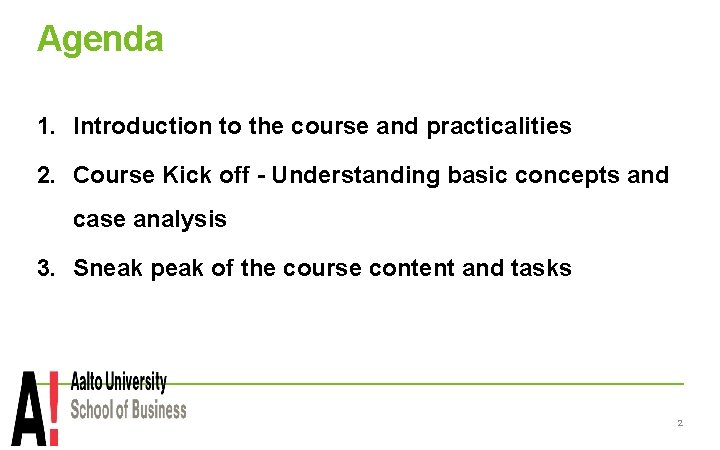 Agenda

1. Introduction to the course and practicalities

2. Course Kick off - Understanding basic concepts and case analysis

3. Sneak peak of the course content and tasks

A! Aalto University
School of Business

2